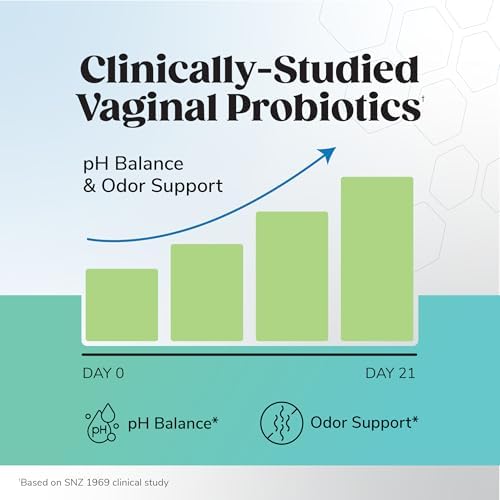 Clinically-Studied Vaginal Probiotics†

pH Balance
& Odor Support

DAY 0

DAY 21

pH

pH Balance*

Odor Support*

†Based on SNZ 1969 clinical study